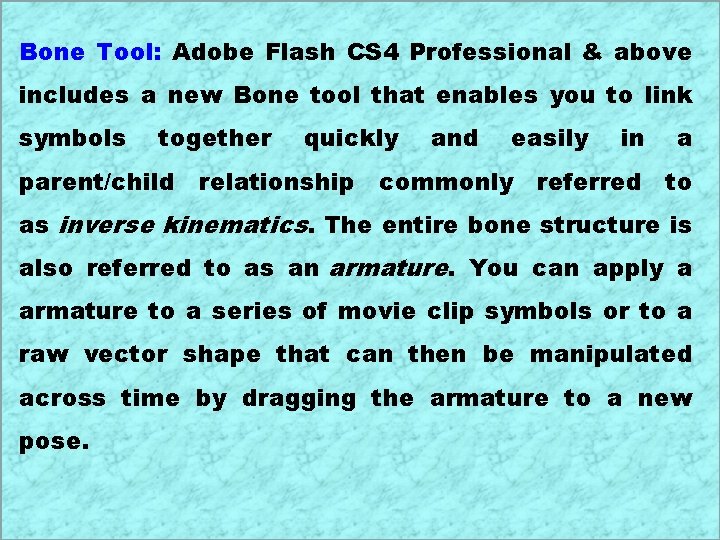 Bone Tool: Adobe Flash CS4 Professional & above includes a new Bone tool that enables you to link symbols together quickly and easily in a parent/child relationship commonly referred to as inverse kinematics. The entire bone structure is also referred to as an armature. You can apply a armature to a series of movie clip symbols or to a raw vector shape that can then be manipulated across time by dragging the armature to a new pose.